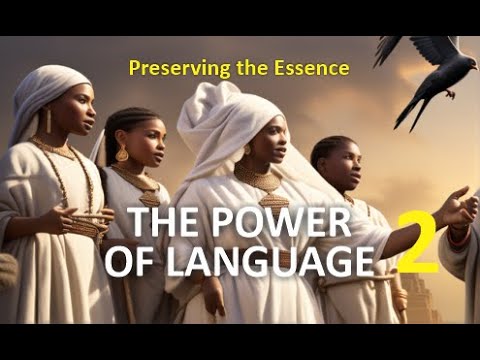 Preserving the Essence

THE POWER OF LANGUAGE 2